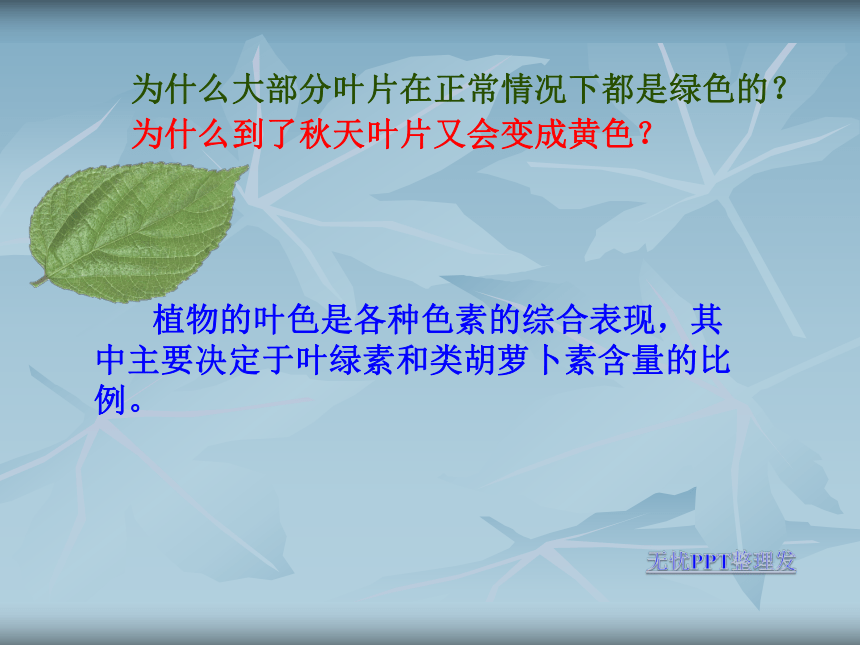 为什么大部分叶片在正常情况下都是绿色的？
为什么到了秋天叶片又会变成黄色？

植物的叶色是各种色素的综合表现，其中主要决定于叶绿素和类胡萝卜素含量的比例。

无忧PPT整理发